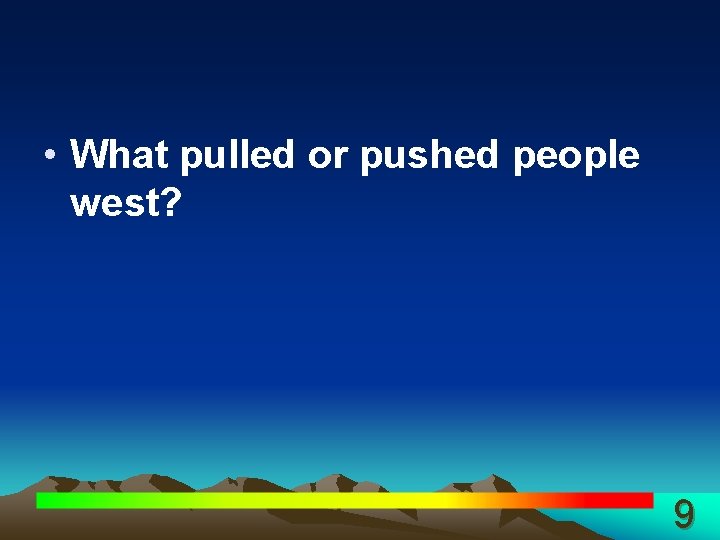 • What pulled or pushed people west?

9